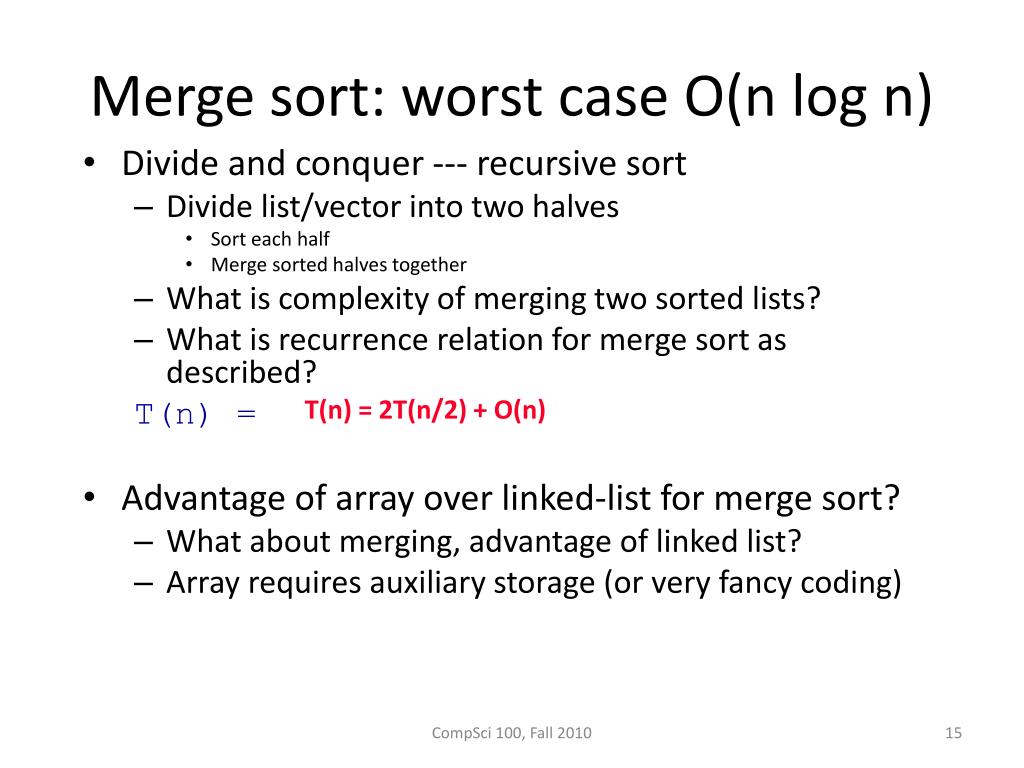 Merge sort: worst case O(n log n)

• Divide and conquer --- recursive sort
– Divide list/vector into two halves
• Sort each half
• Merge sorted halves together
– What is complexity of merging two sorted lists?
– What is recurrence relation for merge sort as described?

T(n) = T(n) = 2T(n/2) + O(n)

• Advantage of array over linked-list for merge sort?
– What about merging, advantage of linked list?
– Array requires auxiliary storage (or very fancy coding)

CompSci 100, Fall 2010

15